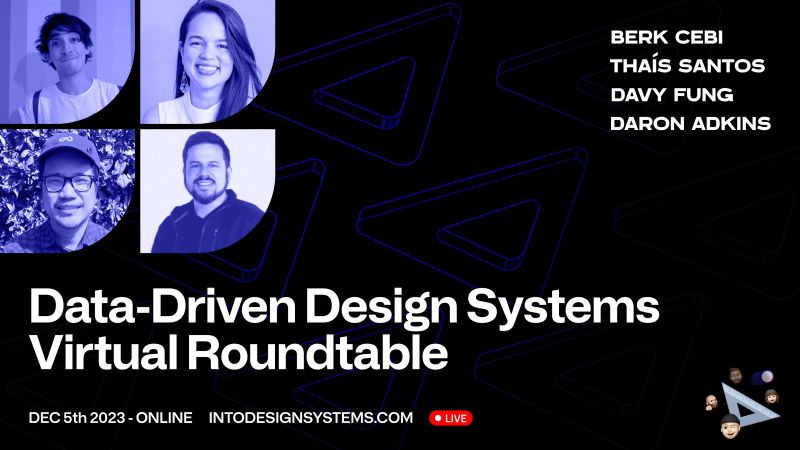 BERK CEBI
THAÍS SANTOS
DAVY FUNG
DARON ADKINS

Data-Driven Design Systems Virtual Roundtable

DEC 5th 2023 - ONLINE INTODESIGNSYSTEMS.COM LIVE